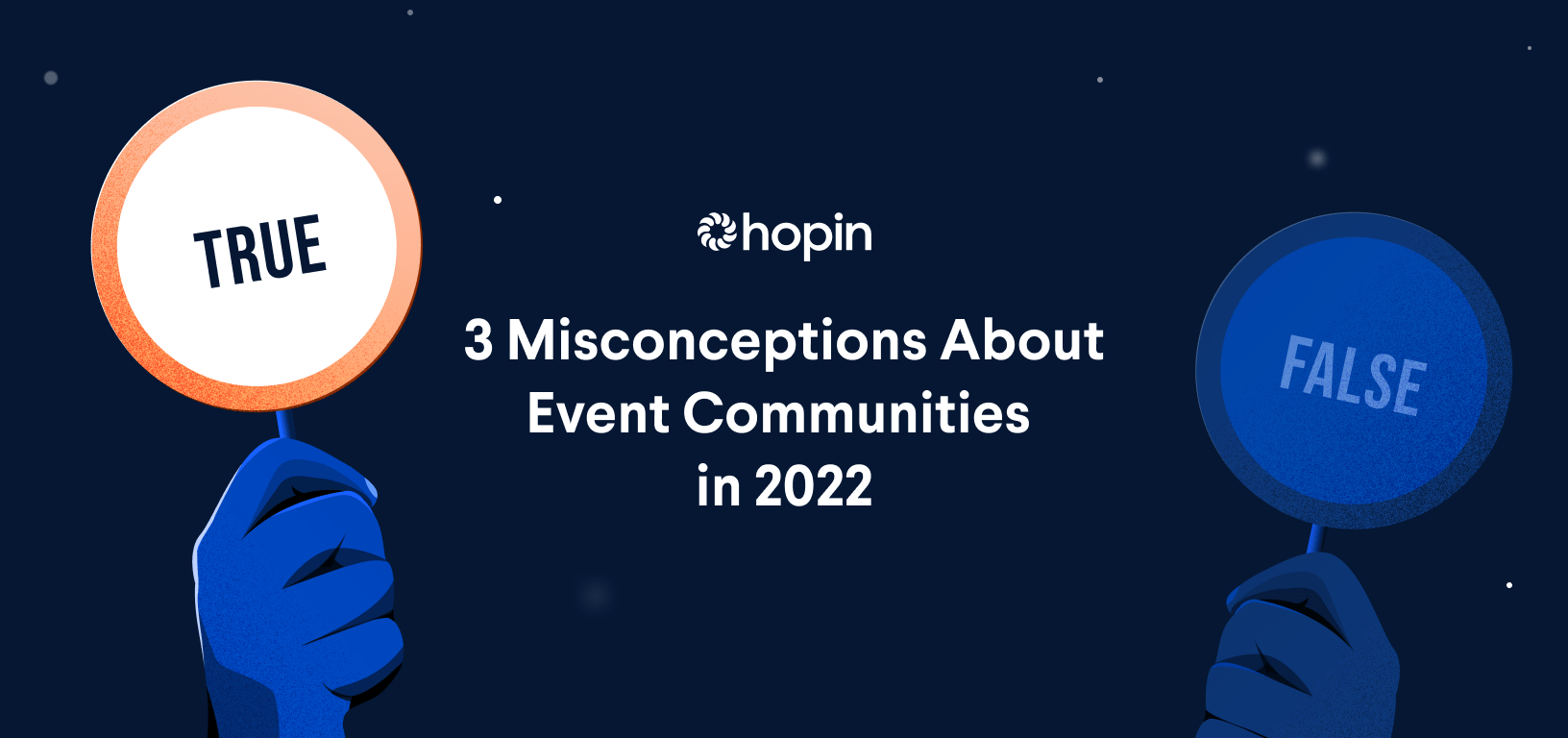 TRUE

hopin

3 Misconceptions About Event Communities in 2022

FALSE